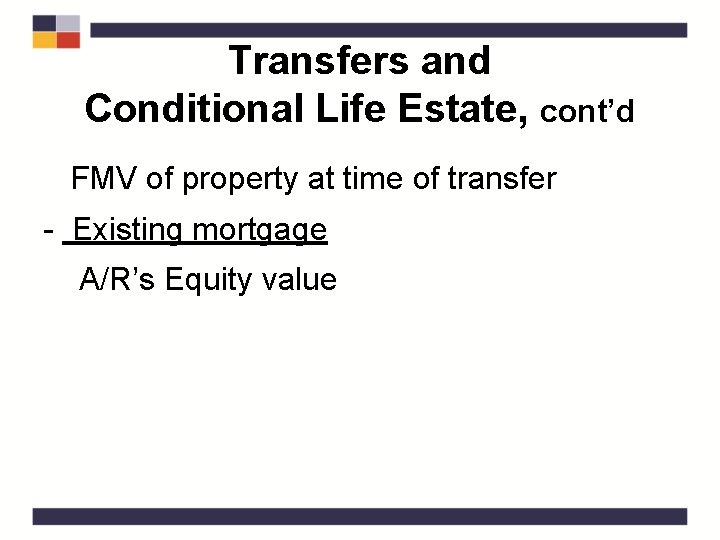 Transfers and Conditional Life Estate, cont'd

FMV of property at time of transfer

- Existing mortgage

A/R's Equity value